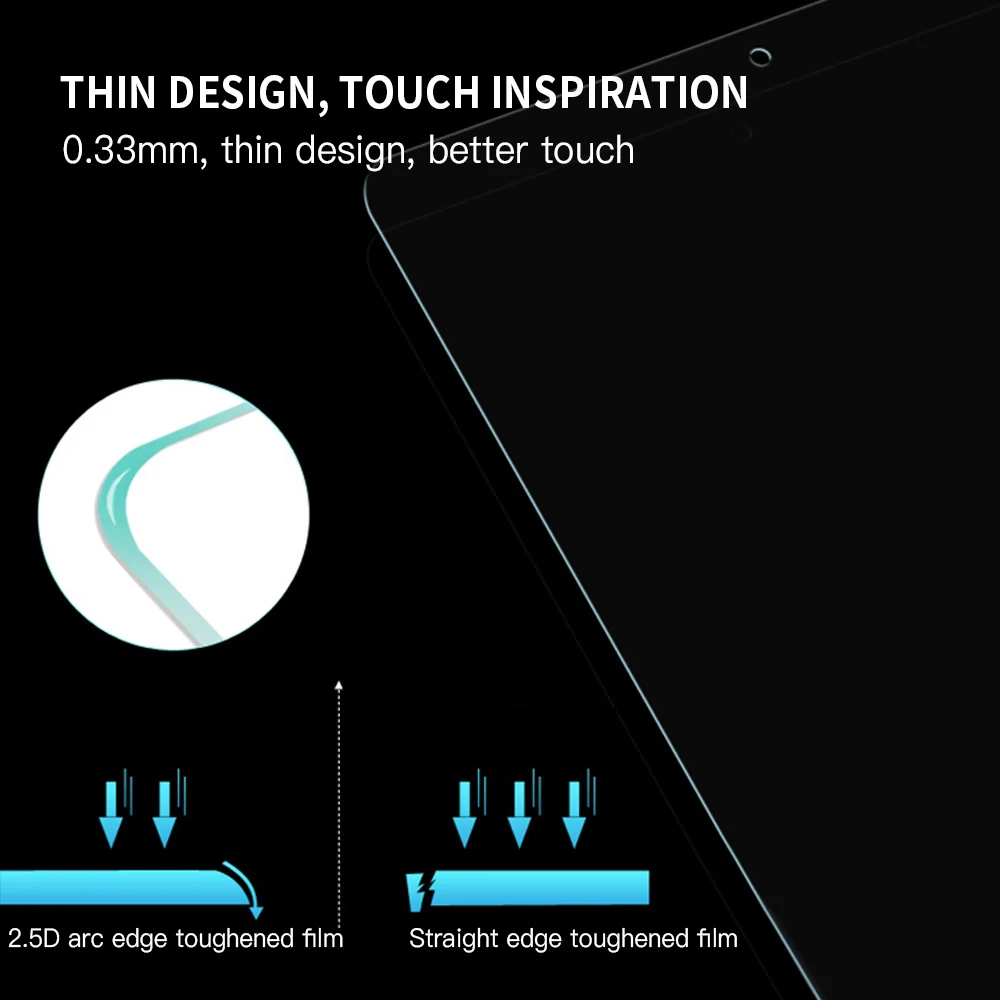 THIN DESIGN, TOUCH INSPIRATION
0.33mm, thin design, better touch

2.5D arc edge toughened film

Straight edge toughened film